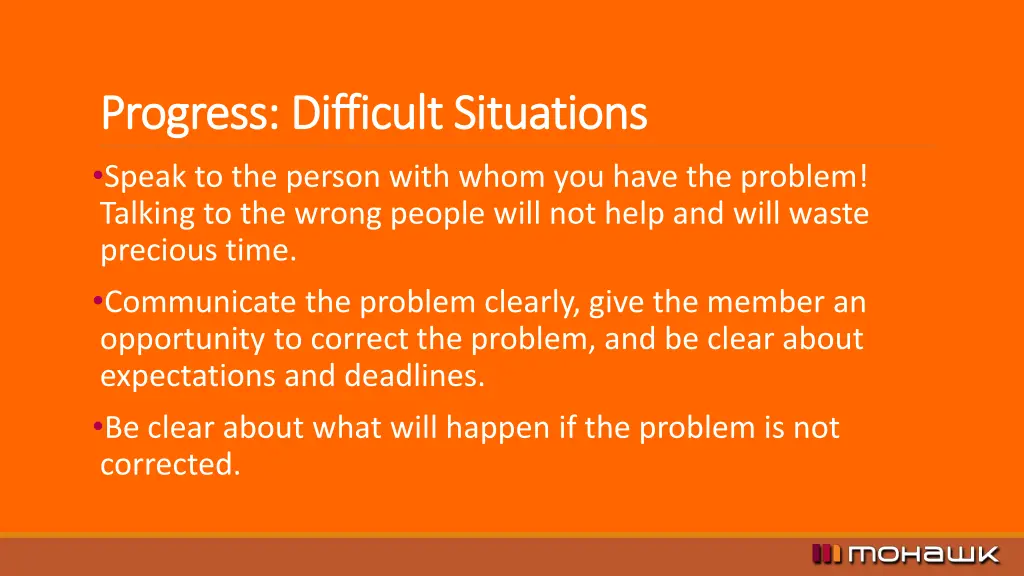 Progress: Difficult Situations

•Speak to the person with whom you have the problem! Talking to the wrong people will not help and will waste precious time.

•Communicate the problem clearly, give the member an opportunity to correct the problem, and be clear about expectations and deadlines.

•Be clear about what will happen if the problem is not corrected.

mohawk